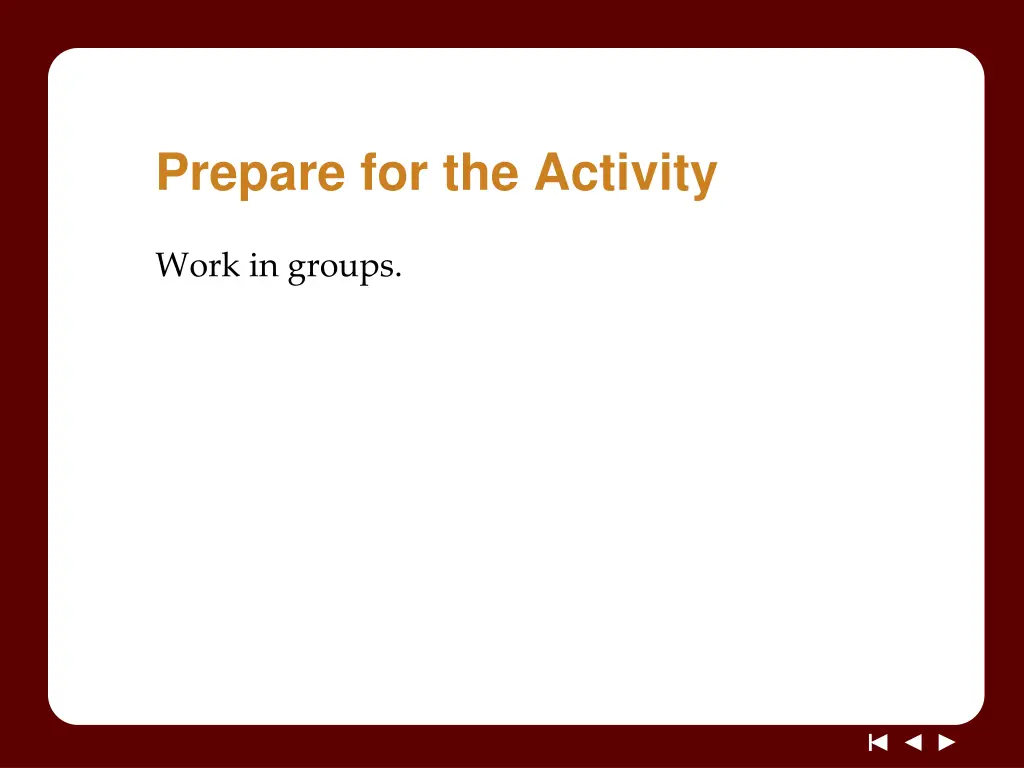 Prepare for the Activity

Work in groups.